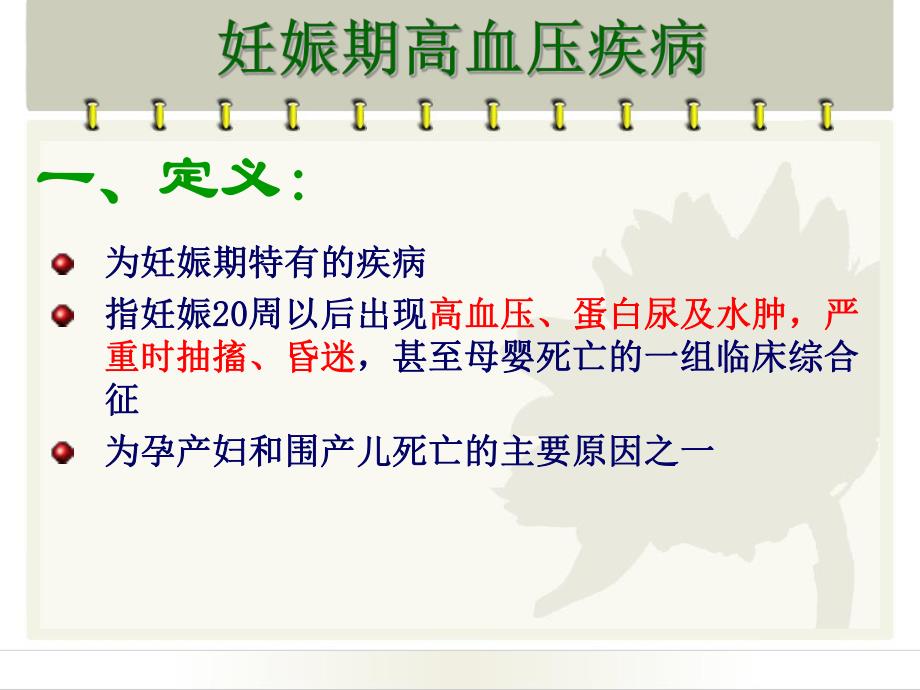 妊娠期高血压疾病

一、定义：

为妊娠期特有的疾病

指妊娠20周以后出现高血压、蛋白尿及水肿，严重时抽搐、昏迷，甚至母婴死亡的一组临床综合征

为孕产妇和围产儿死亡的主要原因之一